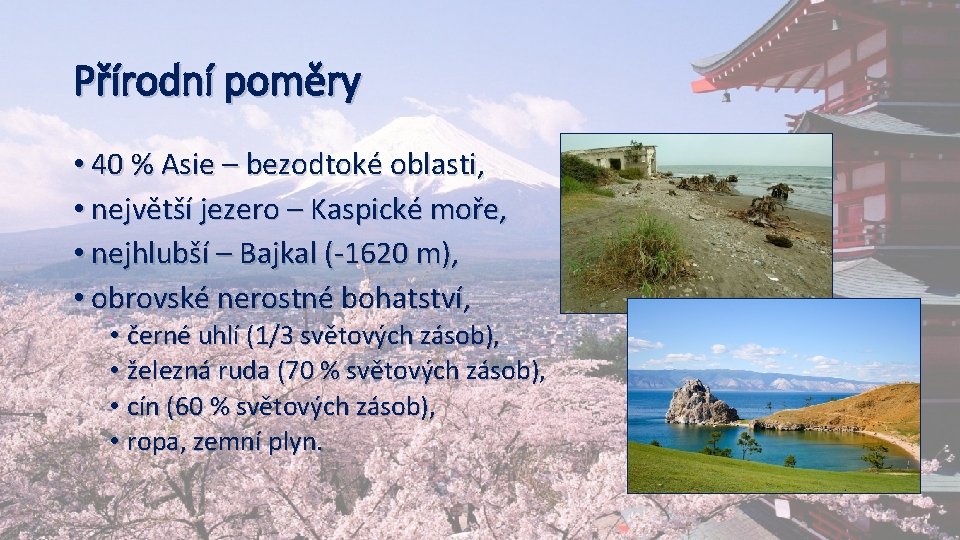 Přírodní poměry

• 40 % Asie – bezodtoké oblasti,
• největší jezero – Kaspické moře,
• nejhlubší – Bajkal (-1620 m),
• obrovské nerostné bohatství,
  • černé uhlí (1/3 světových zásob),
  • železná ruda (70 % světových zásob),
  • cín (60 % světových zásob),
  • ropa, zemní plyn.